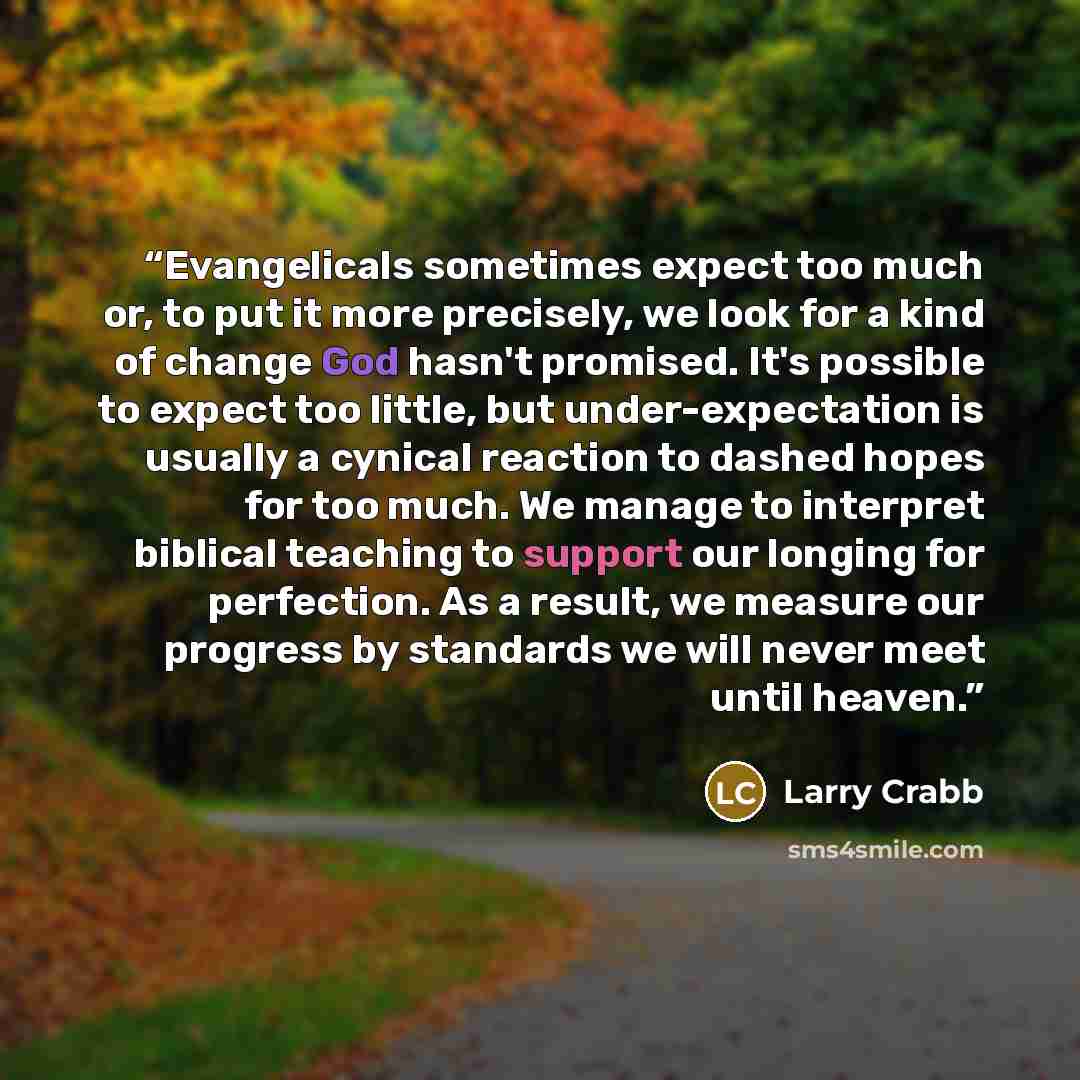 “Evangelicals sometimes expect too much or, to put it more precisely, we look for a kind of change God hasn't promised. It's possible to expect too little, but under-expectation is usually a cynical reaction to dashed hopes for too much. We manage to interpret biblical teaching to support our longing for perfection. As a result, we measure our progress by standards we will never meet until heaven.”

LC Larry Crabb

sms4smile.com